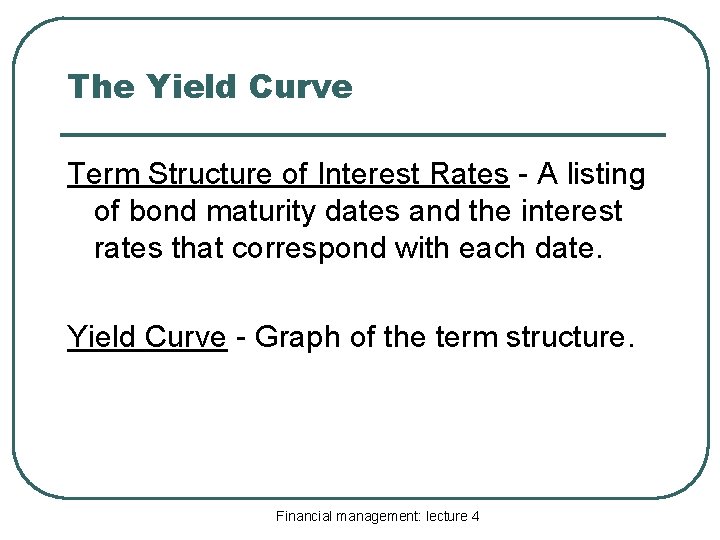 The Yield Curve

Term Structure of Interest Rates - A listing of bond maturity dates and the interest rates that correspond with each date.

Yield Curve - Graph of the term structure.

Financial management: lecture 4